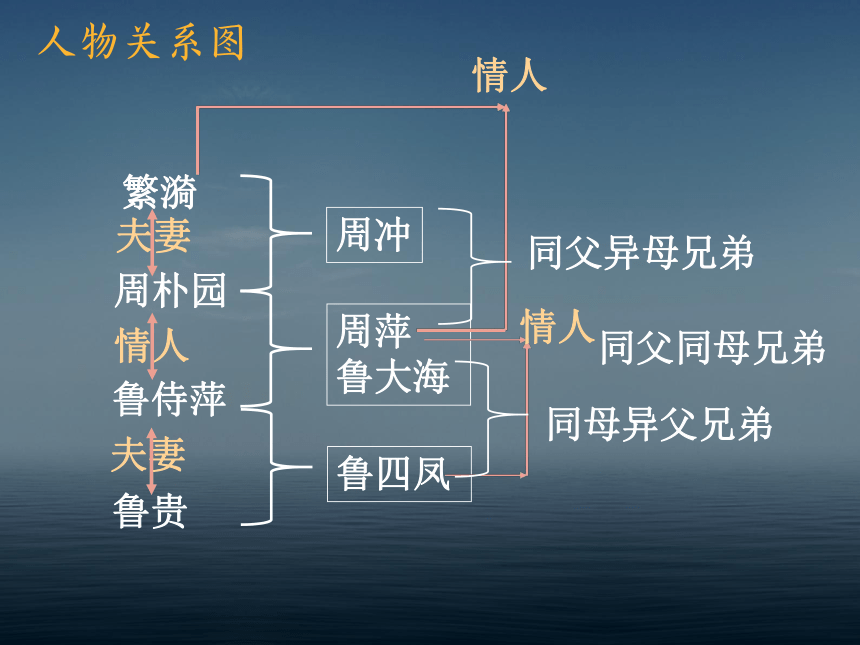 人物关系图

情人

繁漪
夫妻
周朴园
情人
鲁侍萍
夫妻
鲁贵

周冲

周萍
鲁大海

鲁四凤

同父异母兄弟

情人

同父同母兄弟

同母异父兄弟